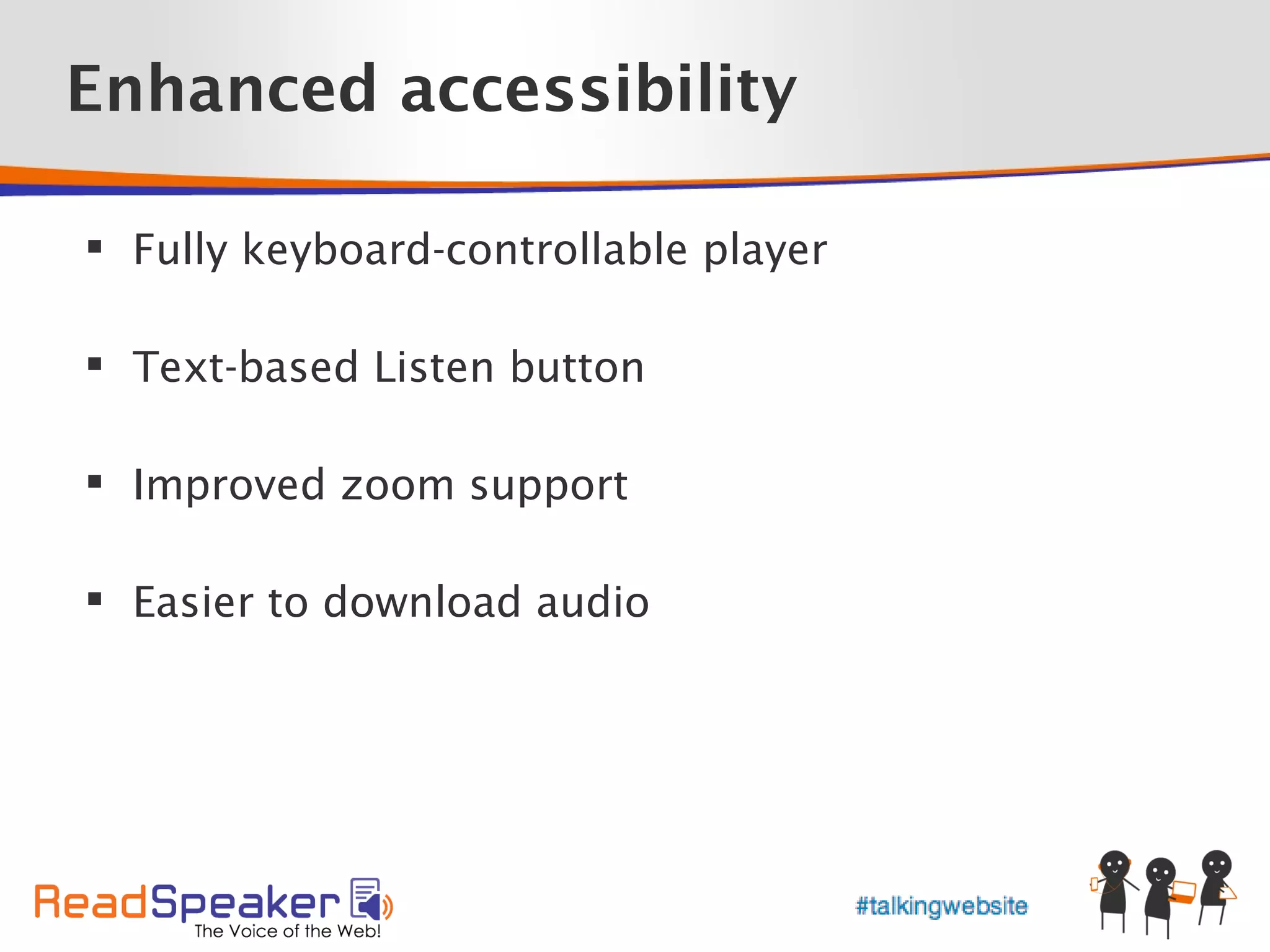 Enhanced accessibility

▪ Fully keyboard-controllable player

▪ Text-based Listen button

▪ Improved zoom support

▪ Easier to download audio

ReadSpeaker
The Voice of the Web!

#talkingwebsite